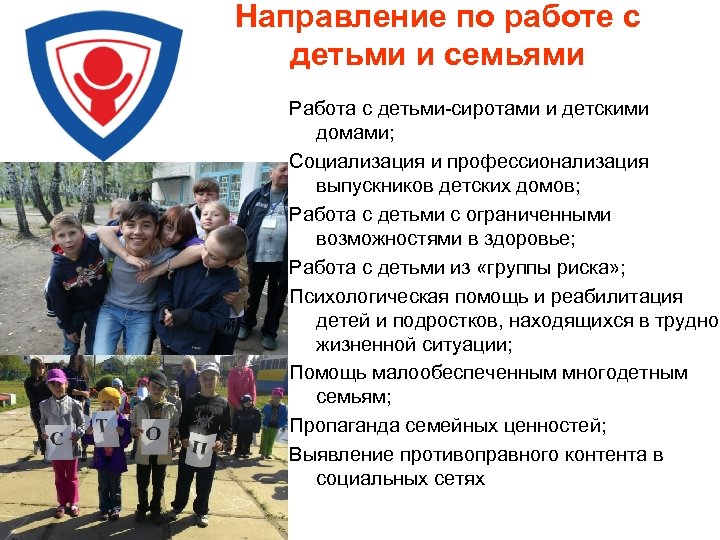 Направление по работе с детьми и семьями

Работа с детьми-сиротами и детскими домами;

Социализация и профессионализация выпускников детских домов;

Работа с детьми с ограниченными возможностями в здоровье;

Работа с детьми из «группы риска»;

Психологическая помощь и реабилитация детей и подростков, находящихся в трудно жизненной ситуации;

Помощь малообеспеченным многодетным семьям;

Пропаганда семейных ценностей;

Выявление противоправного контента в социальных сетях

С Т О П